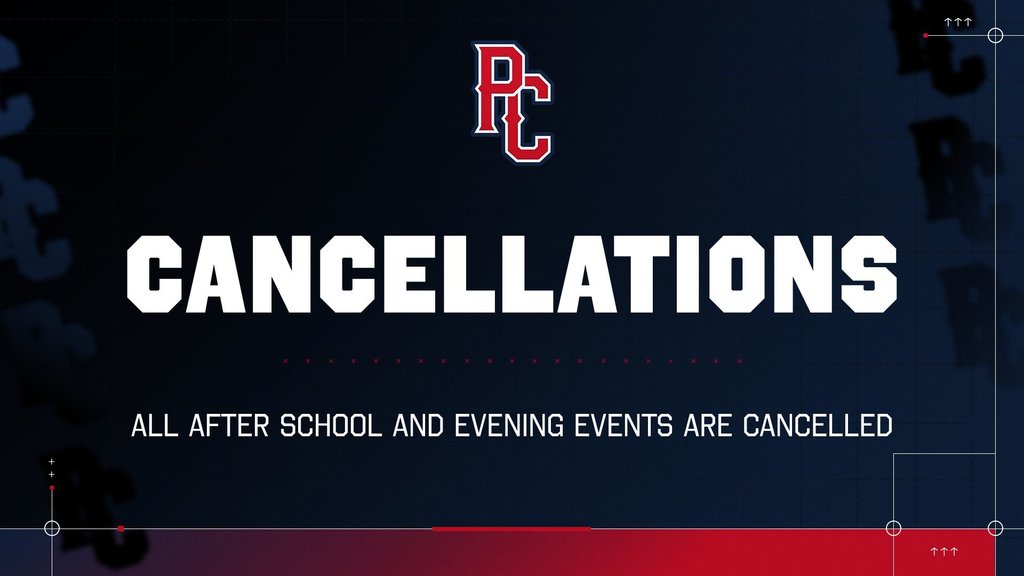 PC

CANCELLATIONS

ALL AFTER SCHOOL AND EVENING EVENTS ARE CANCELLED